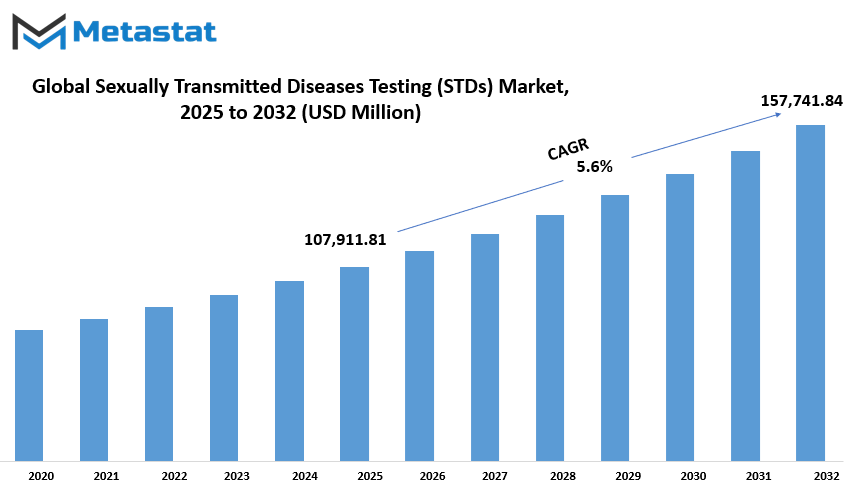 Metastat

Global Sexually Transmitted Diseases Testing (STDs) Market, 2025 to 2032 (USD Million)

157,741.84

CAGR 5.6%

107,911.81

2020 2021 2022 2023 2024 2025 2026 2027 2028 2029 2030 2031 2032